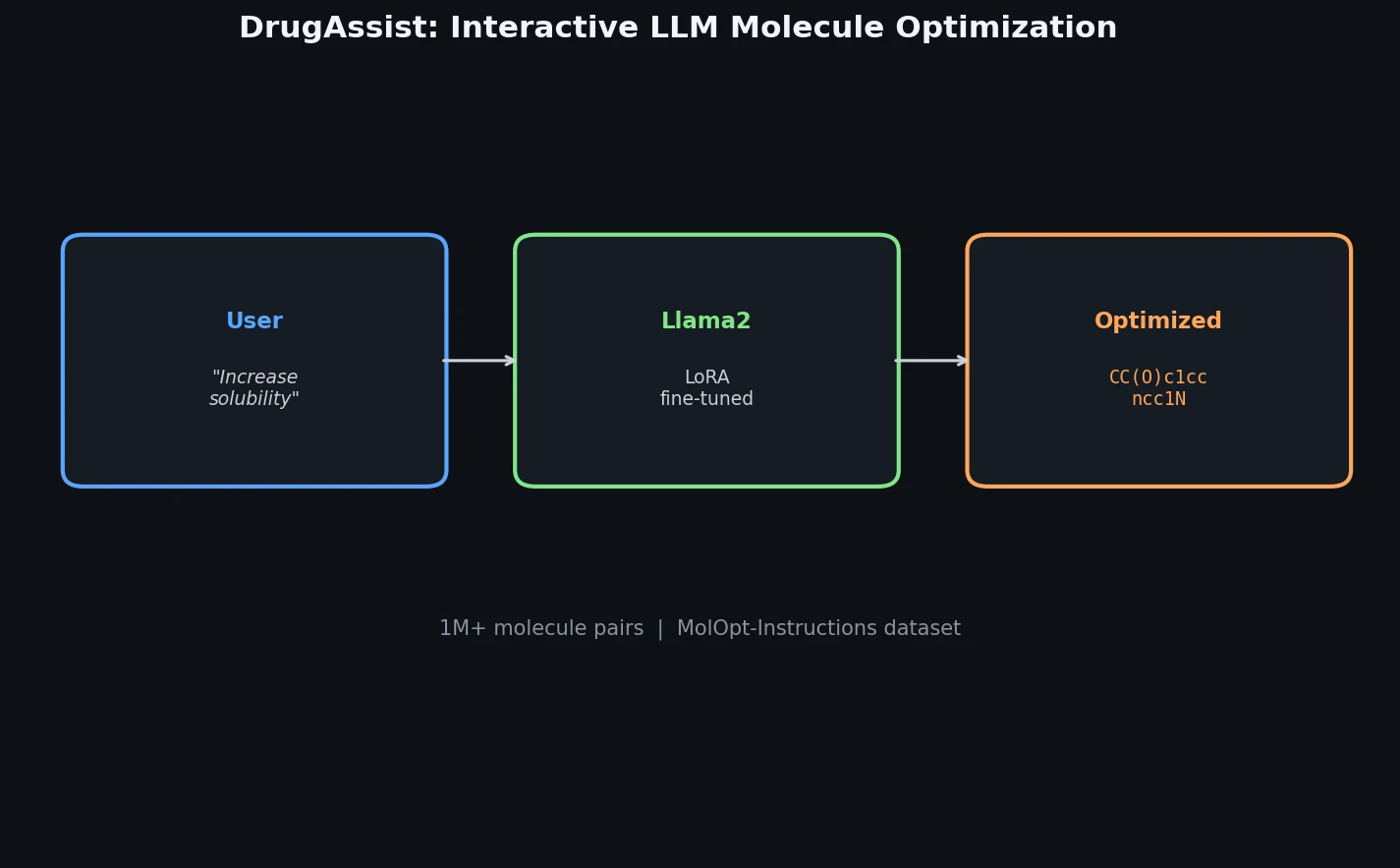 DrugAssist: Interactive LLM Molecule Optimization

User

"Increase solubility"

Llama2

LoRA
fine-tuned

Optimized

CC(O)c1cc
ncc1N

1M+ molecule pairs | MolOpt-Instructions dataset